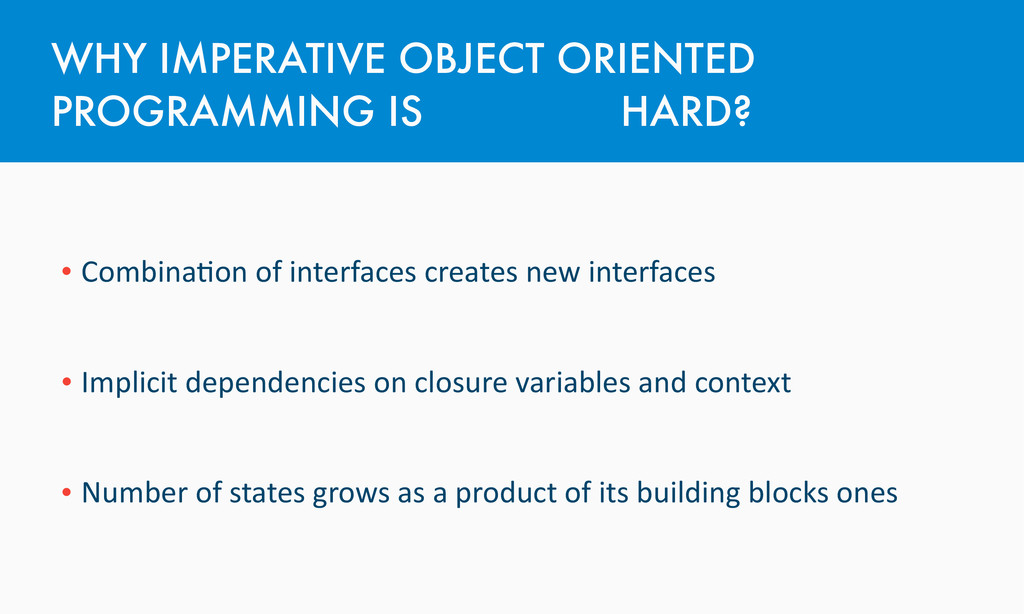 WHY IMPERATIVE OBJECT ORIENTED PROGRAMMING IS HARD?

• Combination of interfaces creates new interfaces

• Implicit dependencies on closure variables and context

• Number of states grows as a product of its building blocks ones